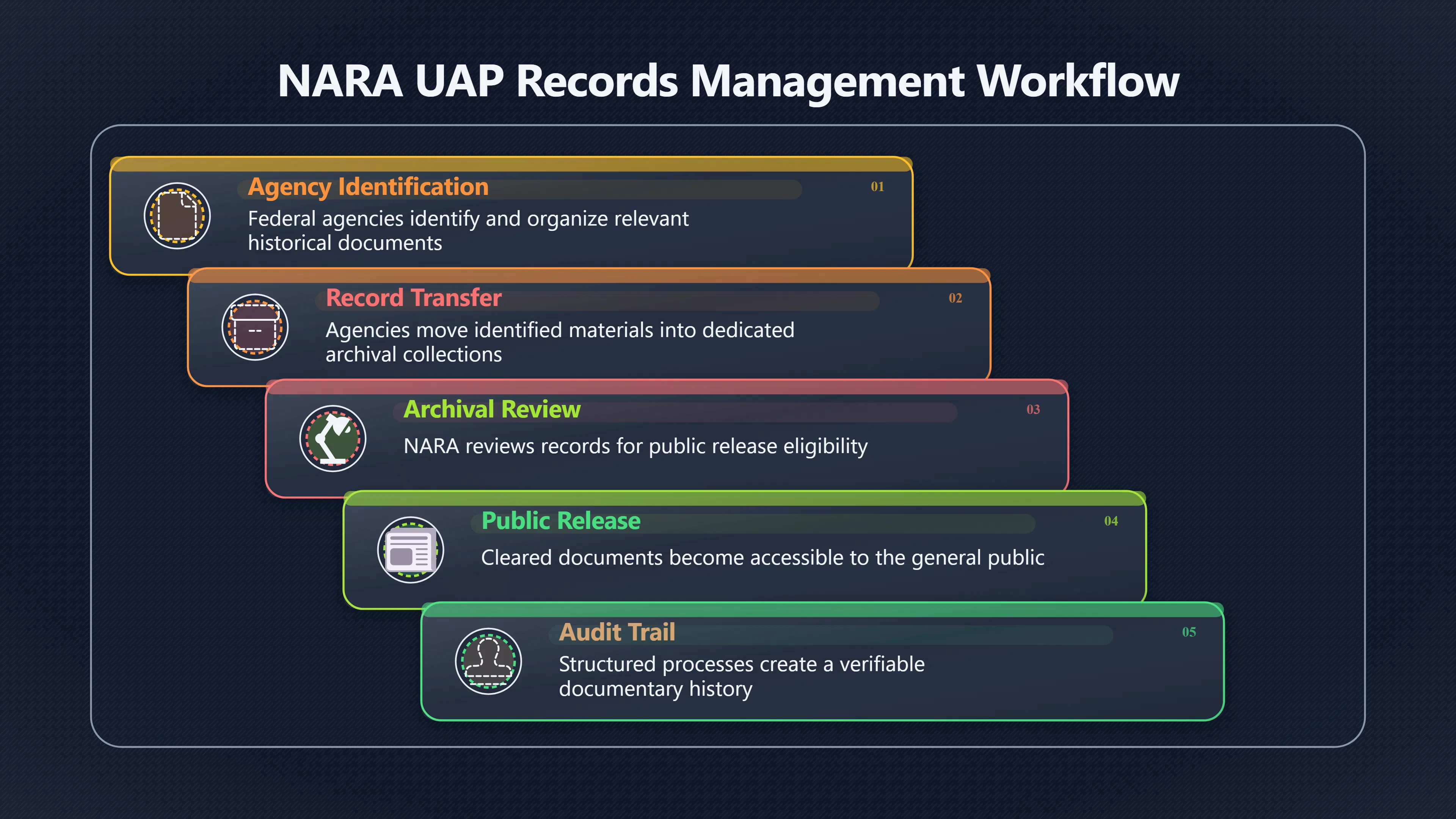 NARA UAP Records Management Workflow

Agency Identification
01
Federal agencies identify and organize relevant historical documents

Record Transfer
02
Agencies move identified materials into dedicated archival collections

Archival Review
03
NARA reviews records for public release eligibility

Public Release
04
Cleared documents become accessible to the general public

Audit Trail
05
Structured processes create a verifiable documentary history